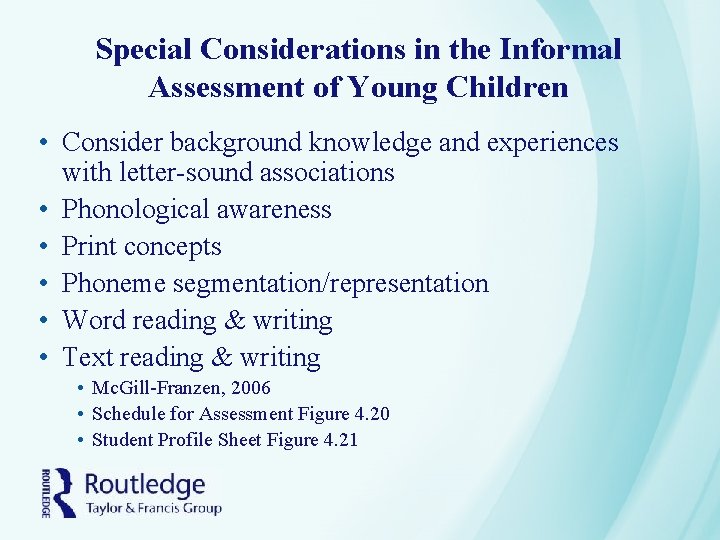 Special Considerations in the Informal Assessment of Young Children

• Consider background knowledge and experiences with letter-sound associations
• Phonological awareness
• Print concepts
• Phoneme segmentation/representation
• Word reading & writing
• Text reading & writing
  • McGill-Franzen, 2006
  • Schedule for Assessment Figure 4.20
  • Student Profile Sheet Figure 4.21

ROUTLEDGE
Routledge
Taylor & Francis Group